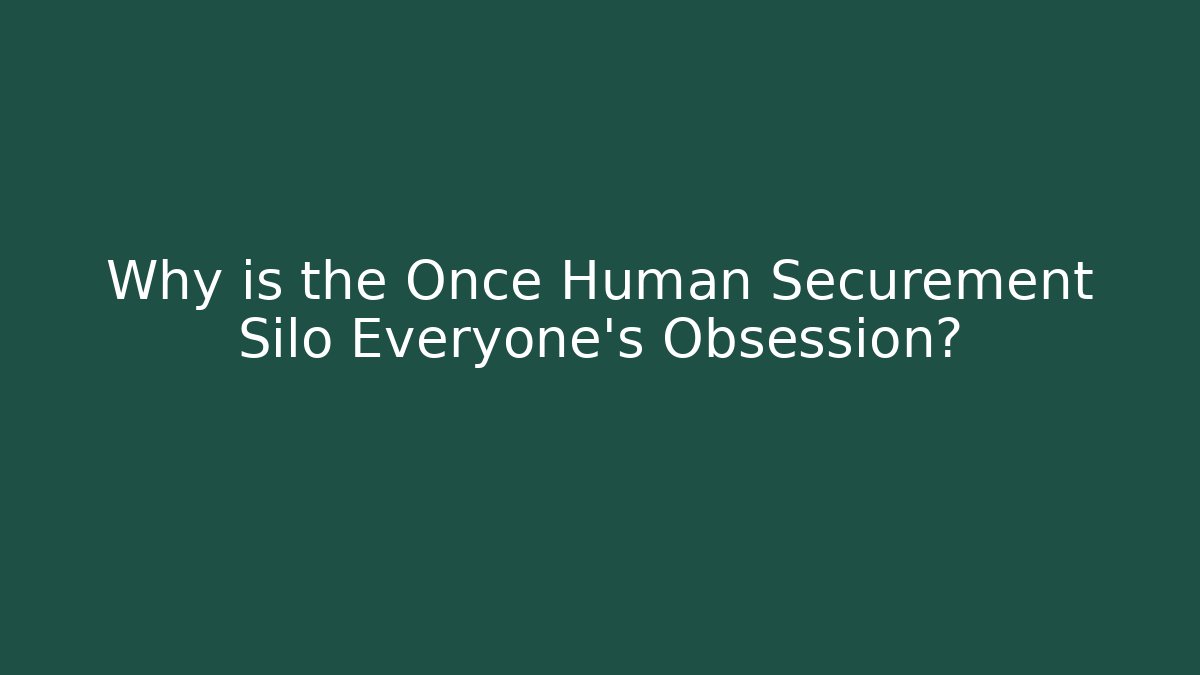 Why is the Once Human Securement Silo Everyone's Obsession?